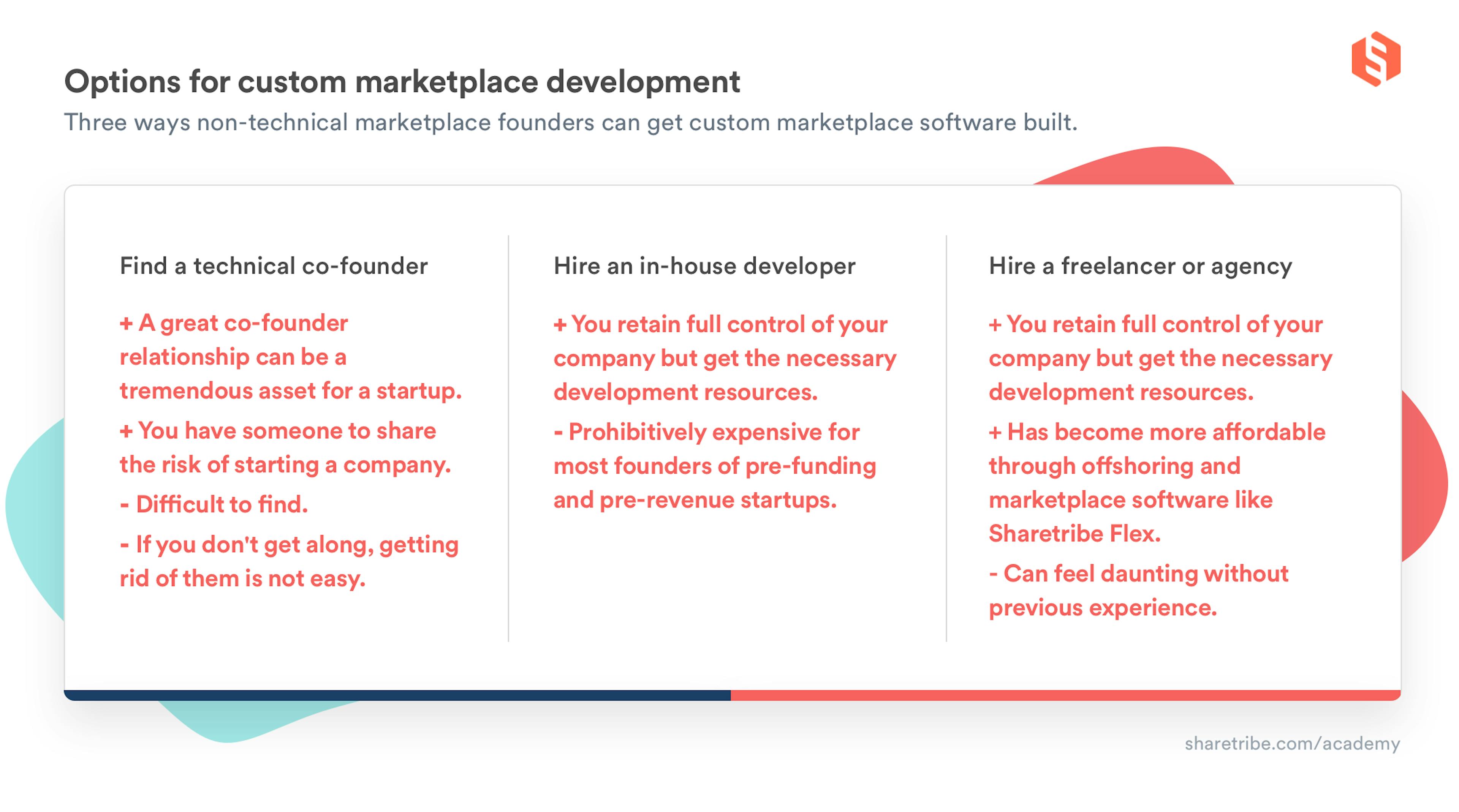 Options for custom marketplace development

Three ways non-technical marketplace founders can get custom marketplace software built.

Find a technical co-founder

+ A great co-founder relationship can be a tremendous asset for a startup.

+ You have someone to share the risk of starting a company.

- Difficult to find.

- If you don't get along, getting rid of them is not easy.

Hire an in-house developer

+ You retain full control of your company but get the necessary development resources.

- Prohibitively expensive for most founders of pre-funding and pre-revenue startups.

Hire a freelancer or agency

+ You retain full control of your company but get the necessary development resources.

+ Has become more affordable through offshoring and marketplace software like Sharetribe Flex.

- Can feel daunting without previous experience.

sharetribe.com/academy